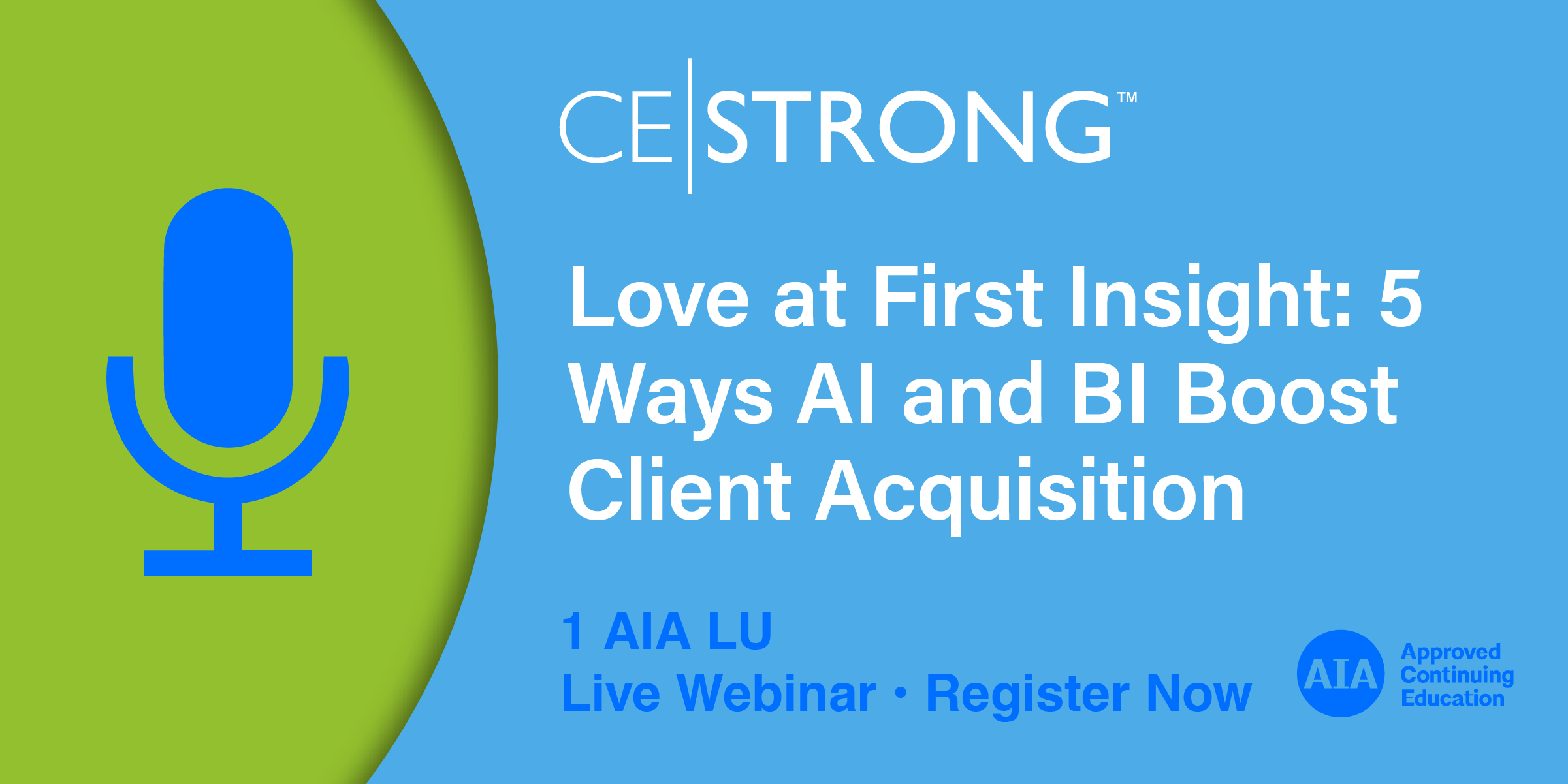 CE|STRONG™

Love at First Insight: 5 Ways AI and BI Boost Client Acquisition

1 AIA LU
Live Webinar • Register Now

AIA Approved Continuing Education